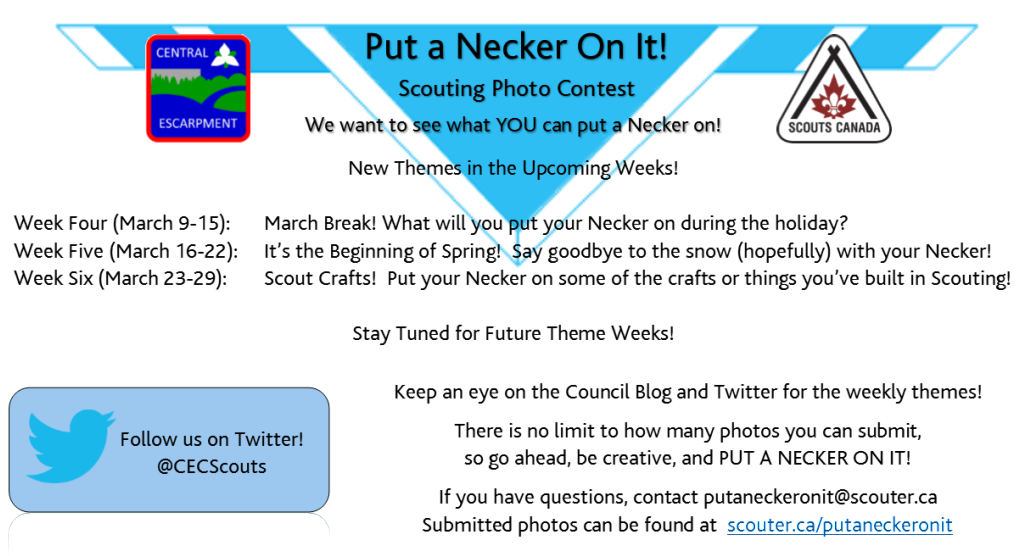 CENTRAL
ESCARPMENT

Put a Necker On It!

Scouting Photo Contest

We want to see what YOU can put a Necker on!

SCOUTS CANADA

New Themes in the Upcoming Weeks!

Week Four (March 9-15): March Break! What will you put your Necker on during the holiday?
Week Five (March 16-22): It's the Beginning of Spring! Say goodbye to the snow (hopefully) with your Necker!
Week Six (March 23-29): Scout Crafts! Put your Necker on some of the crafts or things you've built in Scouting!

Stay Tuned for Future Theme Weeks!

Follow us on Twitter!
@CECScouts

Keep an eye on the Council Blog and Twitter for the weekly themes!

There is no limit to how many photos you can submit, so go ahead, be creative, and PUT A NECKER ON IT!

If you have questions, contact putaneckeronit@scouter.ca
Submitted photos can be found at scouter.ca/putaneckeronit